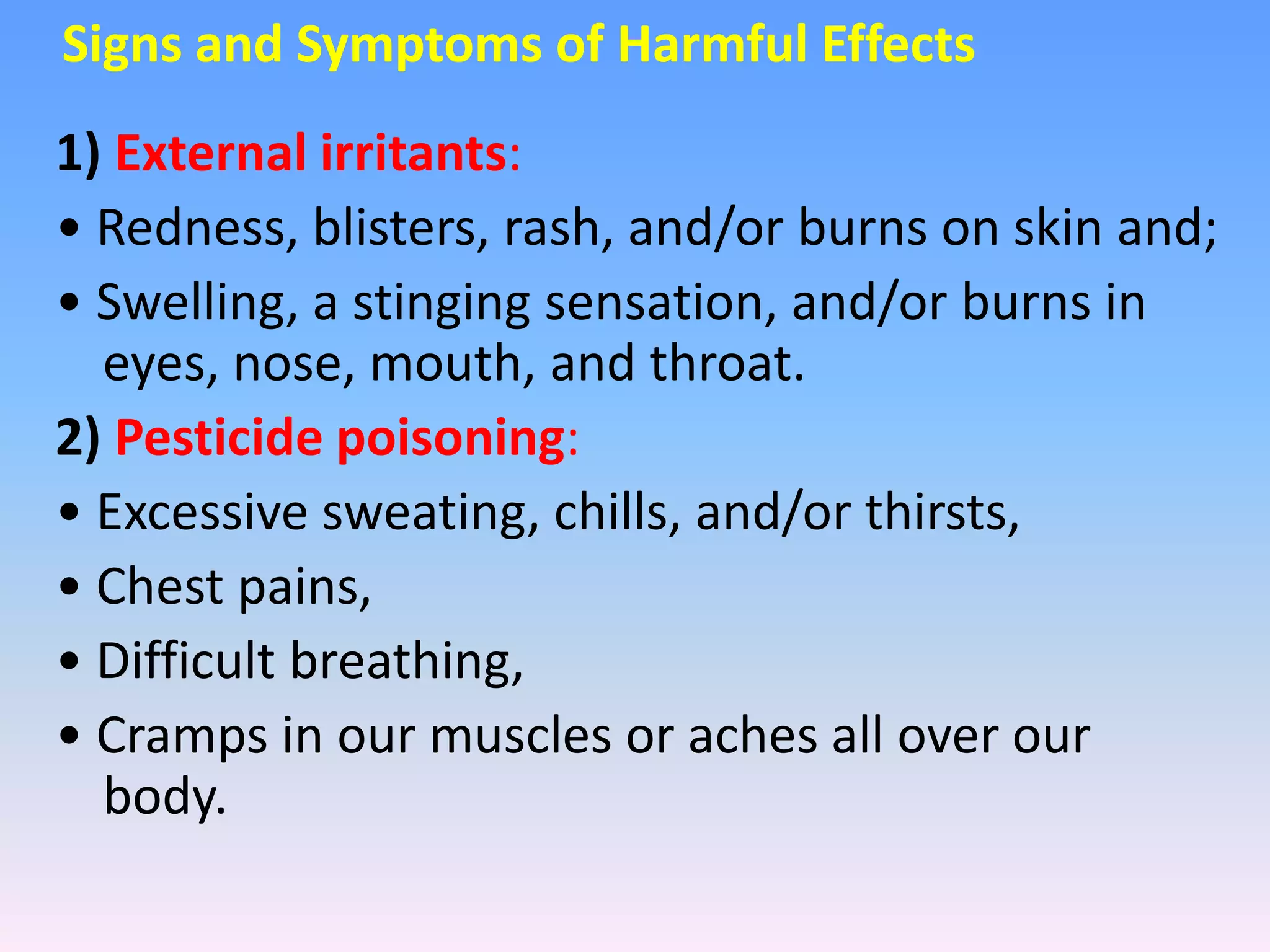 Signs and Symptoms of Harmful Effects

1) External irritants:

• Redness, blisters, rash, and/or burns on skin and;

• Swelling, a stinging sensation, and/or burns in eyes, nose, mouth, and throat.

2) Pesticide poisoning:

• Excessive sweating, chills, and/or thirsts,

• Chest pains,

• Difficult breathing,

• Cramps in our muscles or aches all over our body.